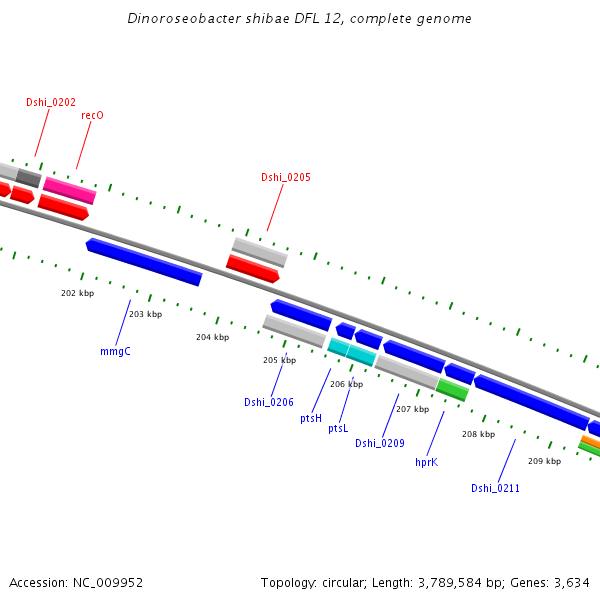 Dinoroseobacter shibae DFL 12, complete genome

Dshi_0202
recO
Dshi_0205

202 kbp
203 kbp
204 kbp
205 kbp
206 kbp
207 kbp
208 kbp
209 kbp

mmgC
Dshi_0206
ptsH
ptsL
Dshi_0209
hprK
Dshi_0211

Accession: NC_009952
Topology: circular; Length: 3,789,584 bp; Genes: 3,634